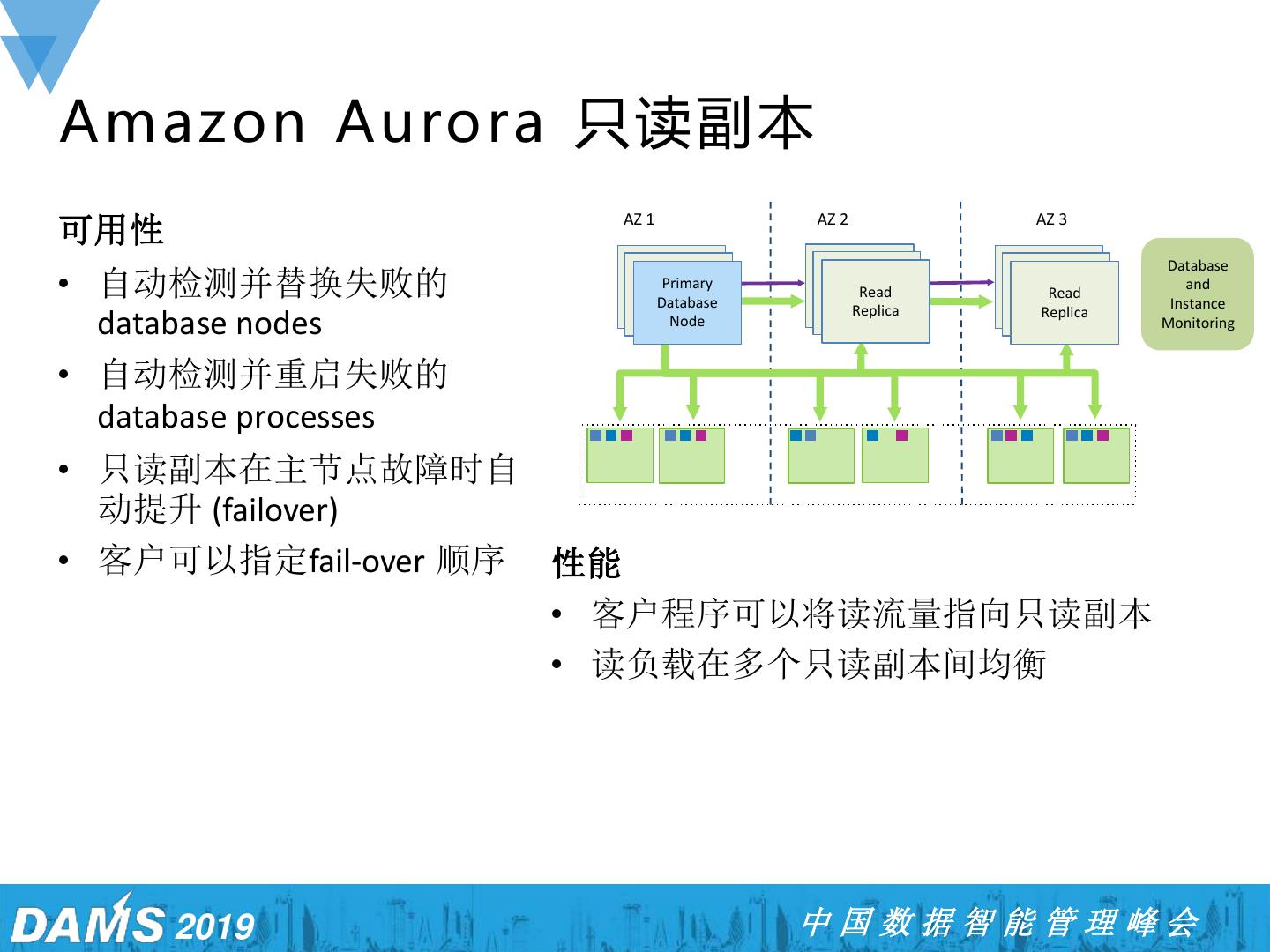 Amazon Aurora 只读副本

可用性

• 自动检测并替换失败的 database nodes

• 自动检测并重启失败的 database processes

• 只读副本在主节点故障时自动提升 (failover)

• 客户可以指定fail-over 顺序

AZ 1

AZ 2

AZ 3

Primary Database Node

Read Replica

Read Replica

Database and Instance Monitoring

性能

• 客户程序可以将读流量指向只读副本

• 读负载在多个只读副本间均衡

DAMS 2019

中国数据智能管理峰会